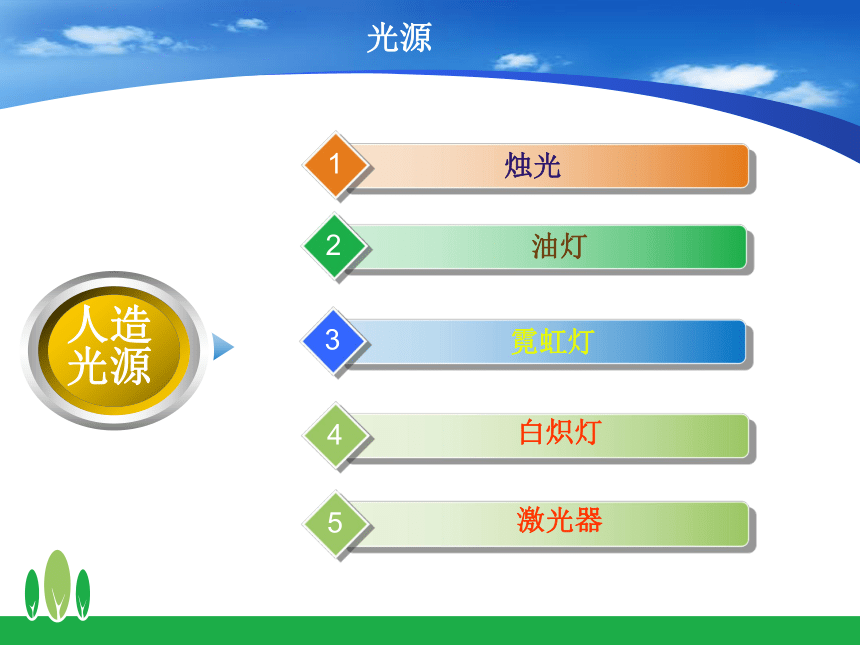 光源

人造光源

1 烛光

2 油灯

3 霓虹灯

4 白炽灯

5 激光器